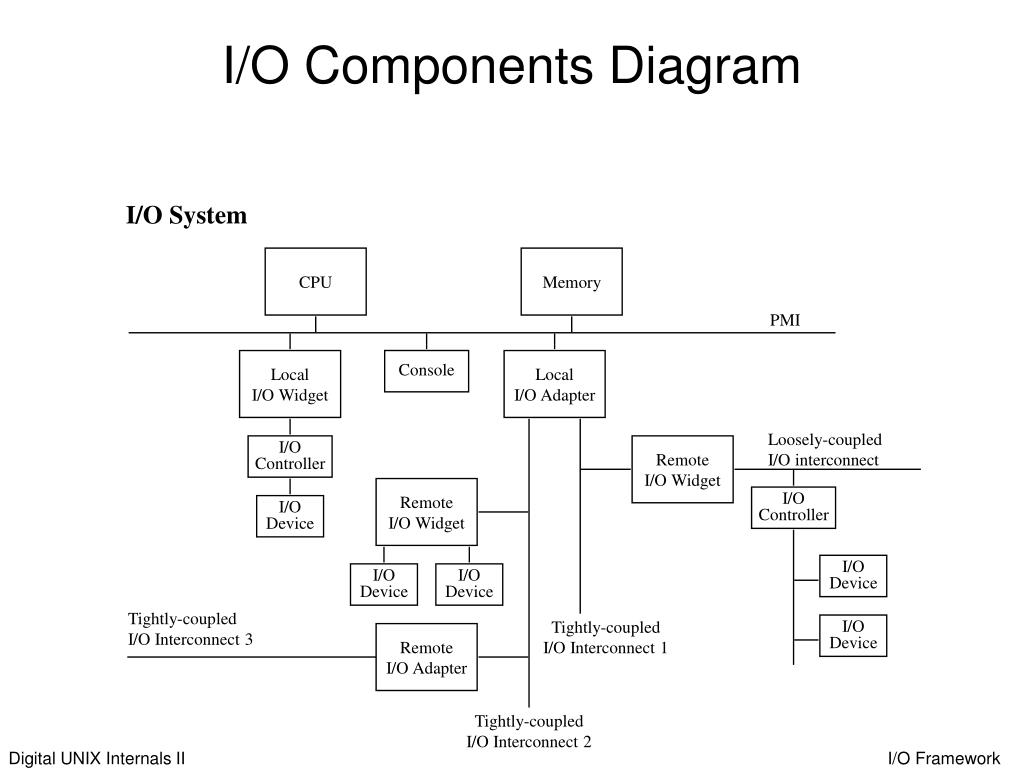 I/O Components Diagram

I/O System

CPU

Memory

PMI

Local
I/O Widget

Console

Local
I/O Adapter

I/O
Controller

I/O
Device

Remote
I/O Widget

I/O
Device

I/O
Device

Remote
I/O Widget

Loosely-coupled
I/O interconnect

I/O
Controller

I/O
Device

I/O
Device

Tightly-coupled
I/O Interconnect 3

Remote
I/O Adapter

Tightly-coupled
I/O Interconnect 1

Tightly-coupled
I/O Interconnect 2

Digital UNIX Internals II

I/O Framework